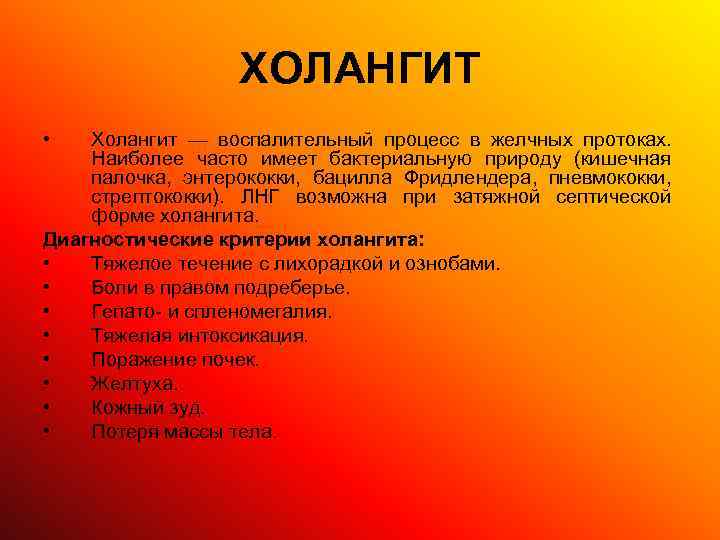 ХОЛАНГИТ

• Холангит — воспалительный процесс в желчных протоках. Наиболее часто имеет бактериальную природу (кишечная палочка, энтерококки, бацилла Фридлендера, пневмококки, стрептококки). ЛНГ возможна при затяжной септической форме холангита.

Диагностические критерии холангита:
• Тяжелое течение с лихорадкой и ознобами.
• Боли в правом подреберье.
• Гепато- и спленомегалия.
• Тяжелая интоксикация.
• Поражение почек.
• Желтуха.
• Кожный зуд.
• Потеря массы тела.